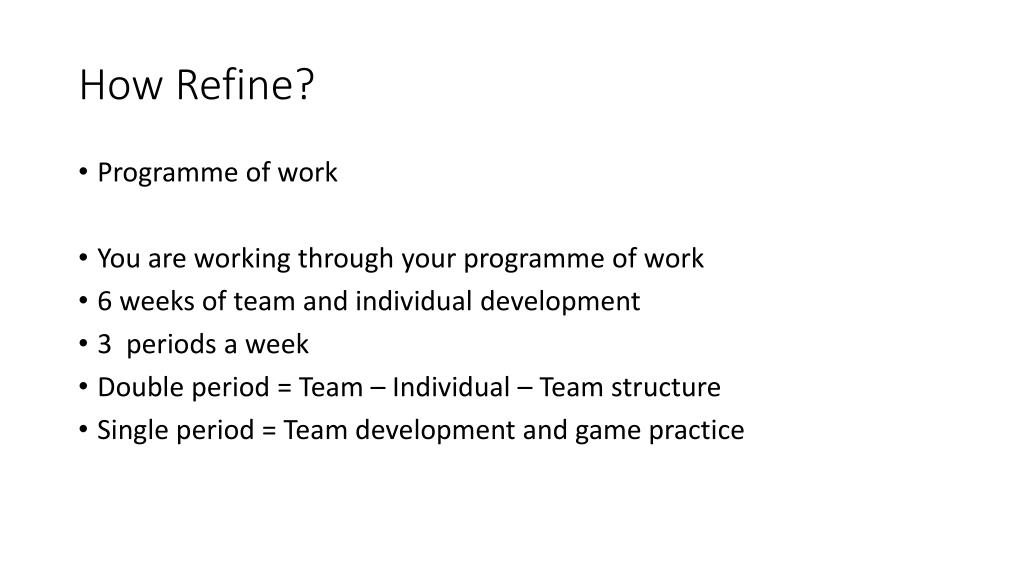 How Refine?

• Programme of work

• You are working through your programme of work
• 6 weeks of team and individual development
• 3  periods a week
• Double period = Team – Individual – Team structure
• Single period = Team development and game practice